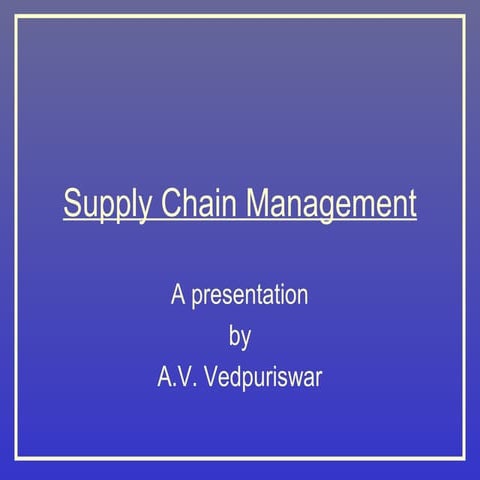 Supply Chain Management

A presentation
by
A.V. Vedpuriswar